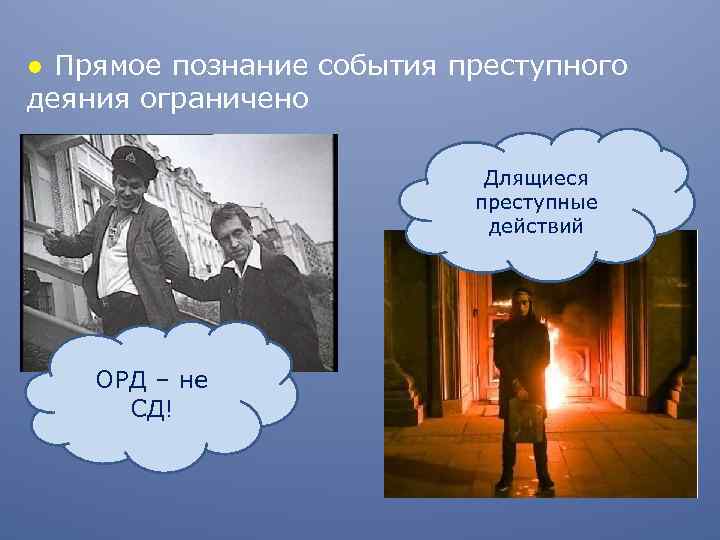 ● Прямое познание события преступного деяния ограничено

Длящиеся преступные действий

ОРД – не СД!